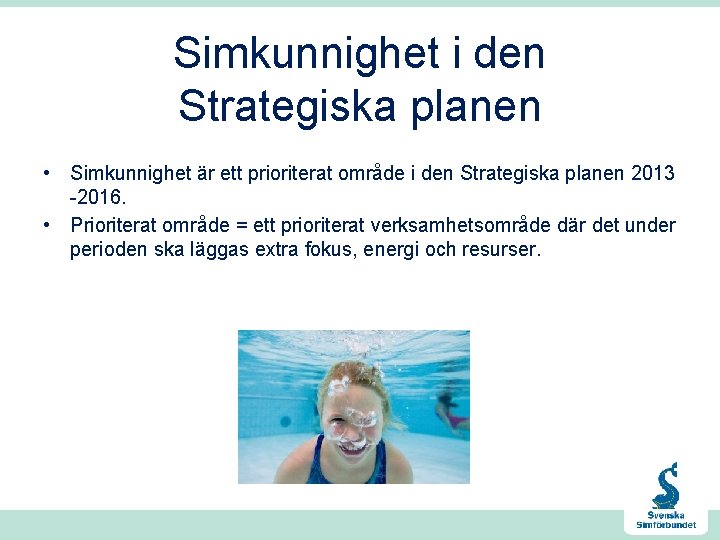 Simkunnighet i den Strategiska planen

• Simkunnighet är ett prioriterat område i den Strategiska planen 2013 -2016.
• Prioriterat område = ett prioriterat verksamhetsområde där det under perioden ska läggas extra fokus, energi och resurser.

Svenska Simförbundet